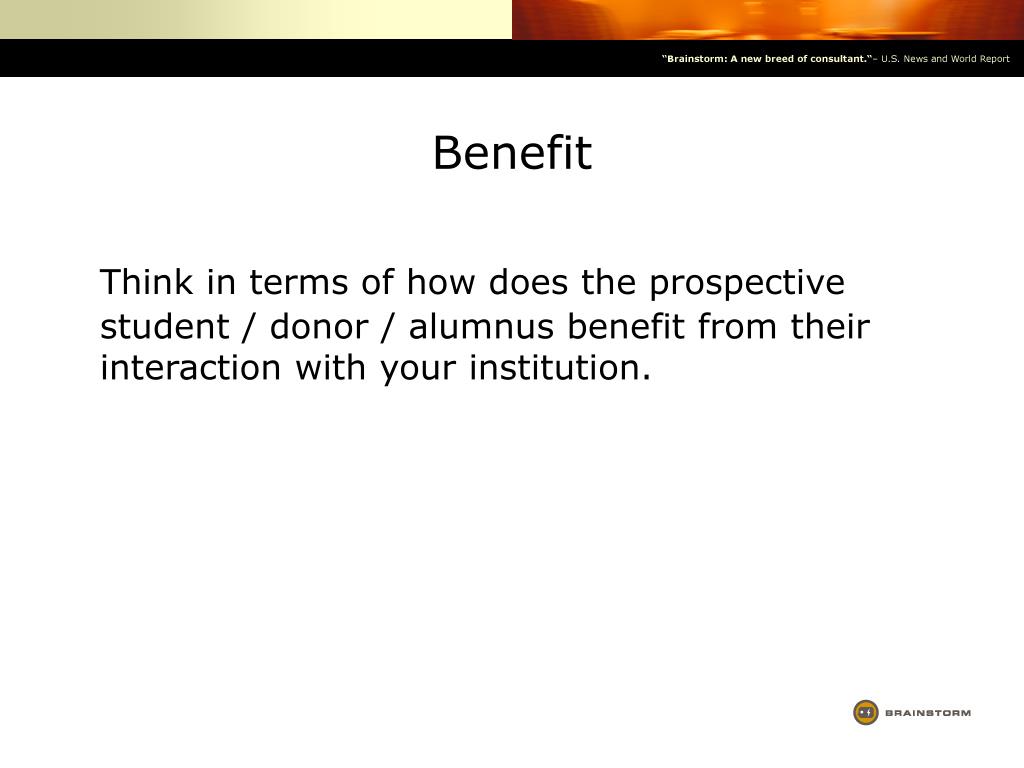 "Brainstorm: A new breed of consultant."– U.S. News and World Report

Benefit

Think in terms of how does the prospective student / donor / alumnus benefit from their interaction with your institution.

BRAINSTORM